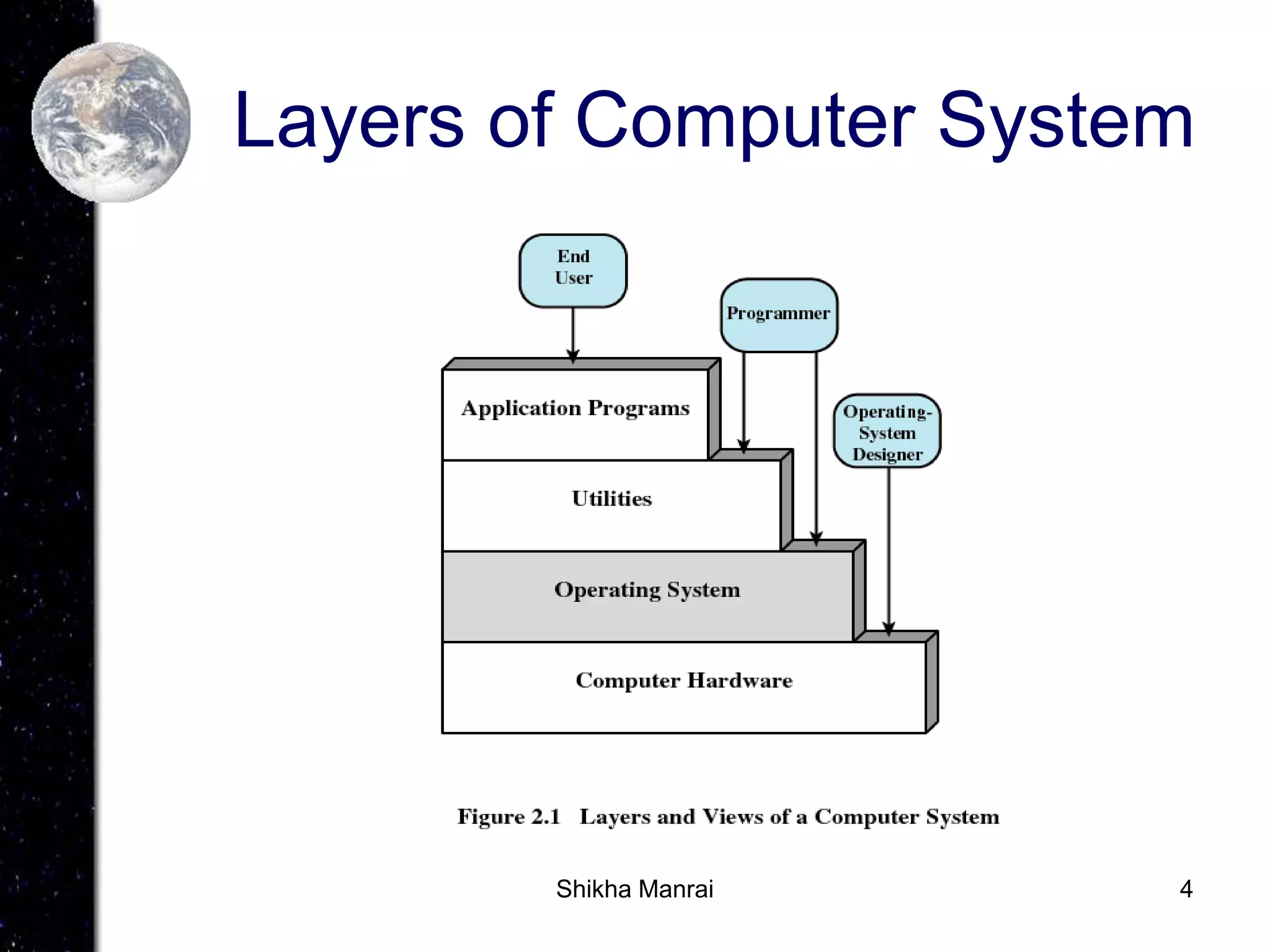 Layers of Computer System

End User

Programmer

Operating-System Designer

Application Programs

Utilities

Operating System

Computer Hardware

Figure 2.1 Layers and Views of a Computer System

Shikha Manrai

4